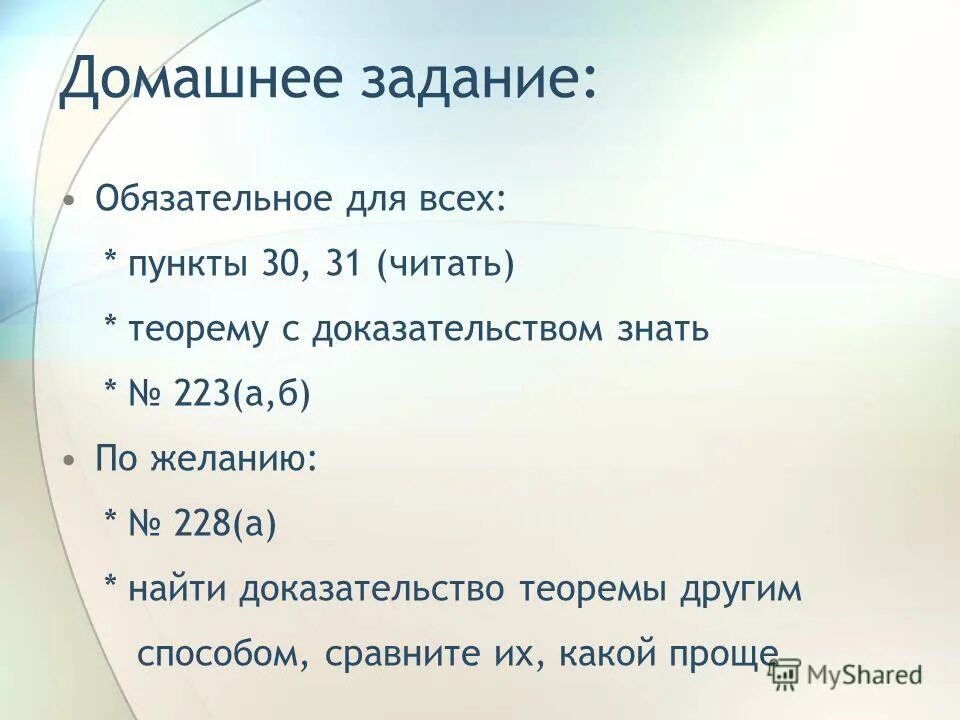 Домашнее задание:

• Обязательное для всех:
 * пункты 30, 31 (читать)
 * теорему с доказательством знать
 * № 223(а,б)

• По желанию:
 * № 228(а)
 * найти доказательство теоремы другим способом, сравните их, какой проще

MyShared